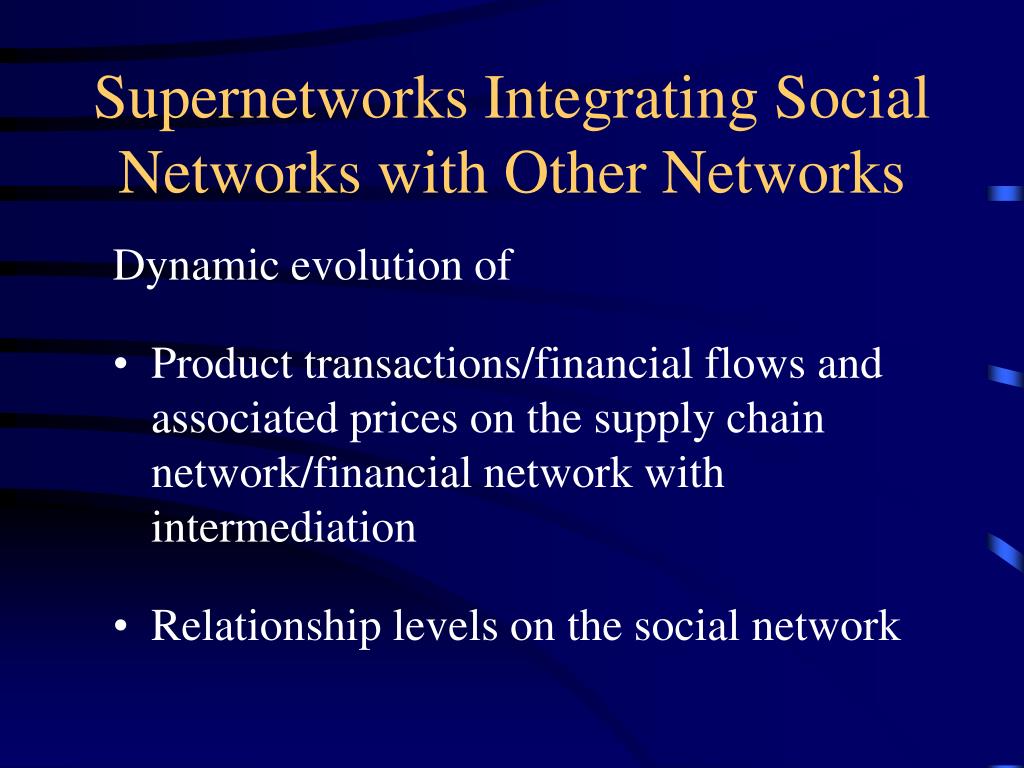 Supernetworks Integrating Social Networks with Other Networks

Dynamic evolution of

• Product transactions/financial flows and associated prices on the supply chain network/financial network with intermediation

• Relationship levels on the social network